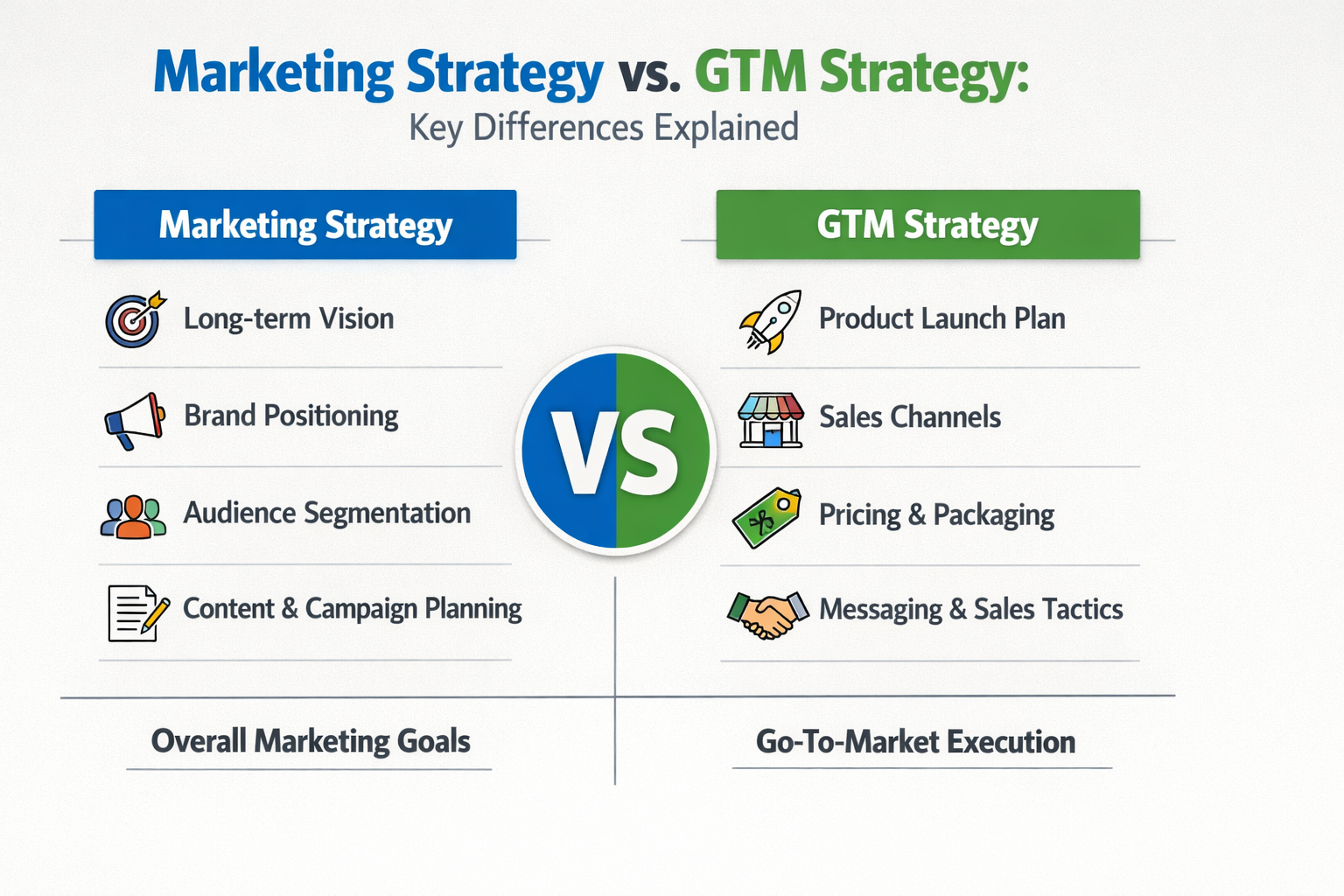 Marketing Strategy vs. GTM Strategy:
Key Differences Explained

Marketing Strategy

Long-term Vision

Brand Positioning

Audience Segmentation

Content & Campaign Planning

Overall Marketing Goals

VS

GTM Strategy

Product Launch Plan

Sales Channels

Pricing & Packaging

Messaging & Sales Tactics

Go-To-Market Execution